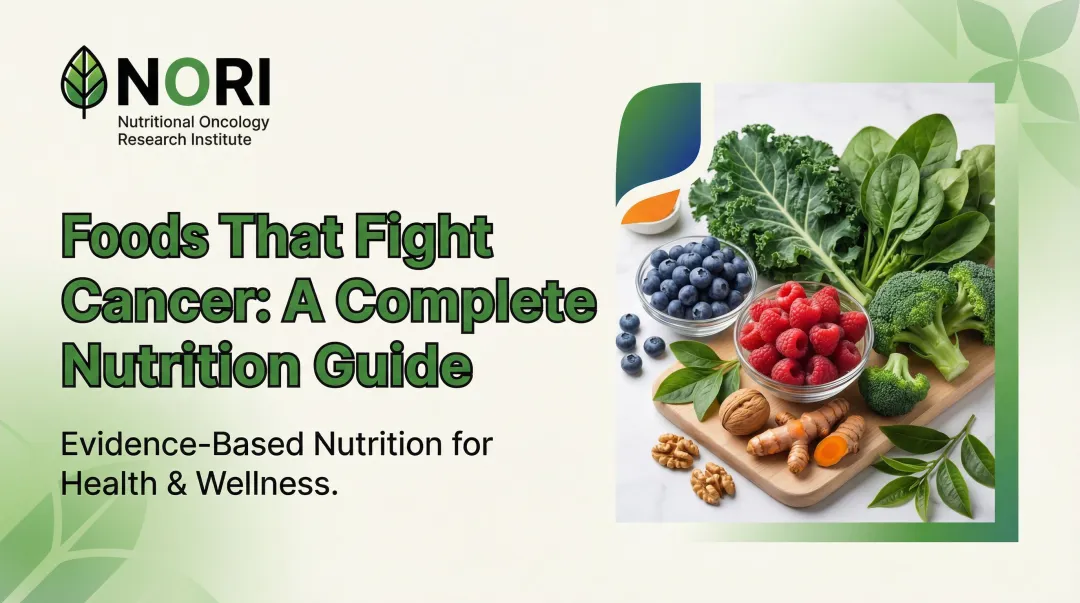 NORI
Nutritional Oncology Research Institute

Foods That Fight Cancer: A Complete Nutrition Guide

Evidence-Based Nutrition for Health & Wellness.